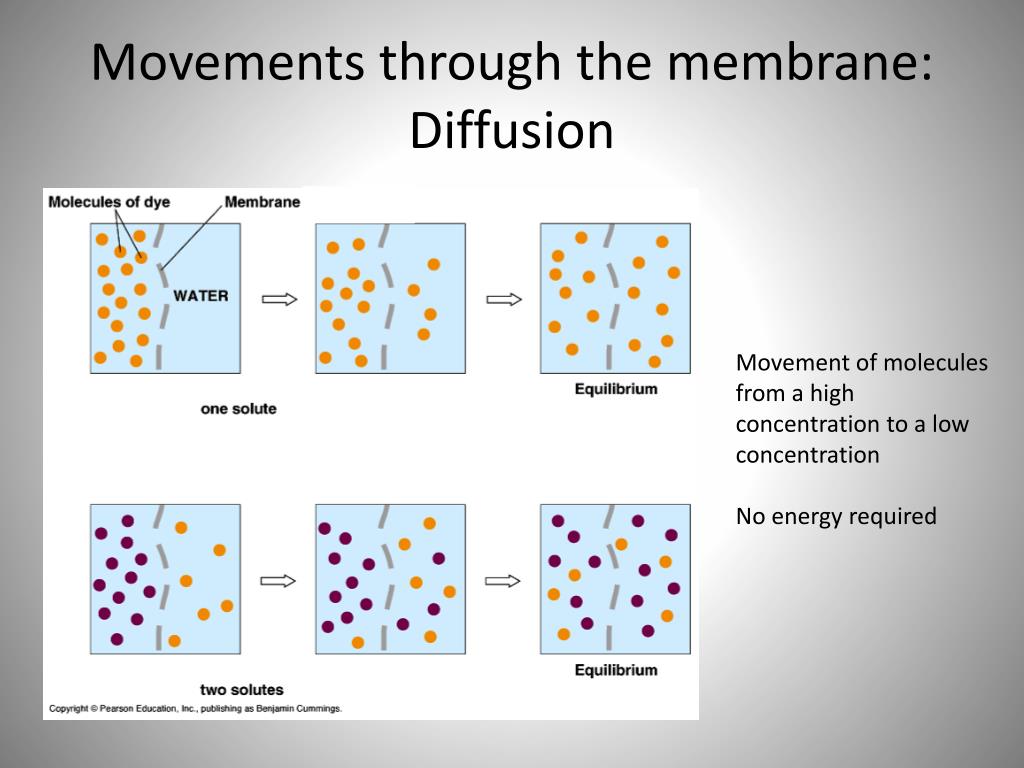 Movements through the membrane: Diffusion

Molecules of dye

Membrane

WATER

Equilibrium

one solute

Equilibrium

two solutes

Copyright © Pearson Education, Inc., publishing as Benjamin Cummings.

Movement of molecules from a high concentration to a low concentration

No energy required